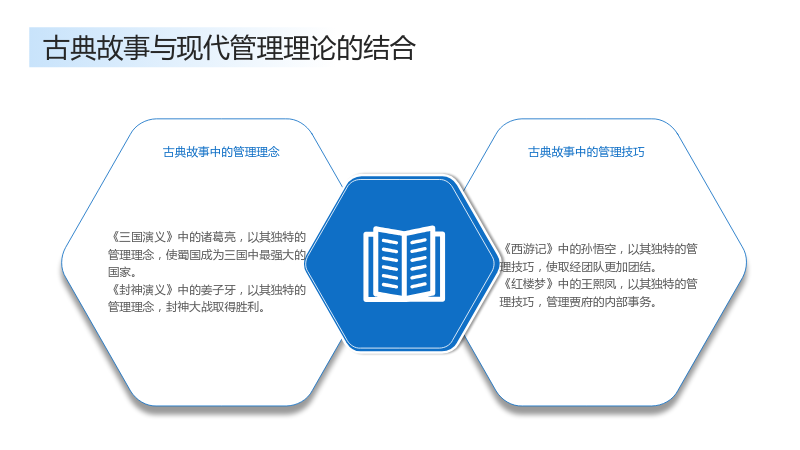 古典故事与现代管理理论的结合

古典故事中的管理理念

《三国演义》中的诸葛亮，以其独特的管理理念，使蜀国成为三国中最强大的国家。
《封神演义》中的姜子牙，以其独特的管理理念，封神大战取得胜利。

古典故事中的管理技巧

《西游记》中的孙悟空，以其独特的管理技巧，使取经团队更加团结。
《红楼梦》中的王熙凤，以其独特的管理技巧，管理贾府的内部事务。